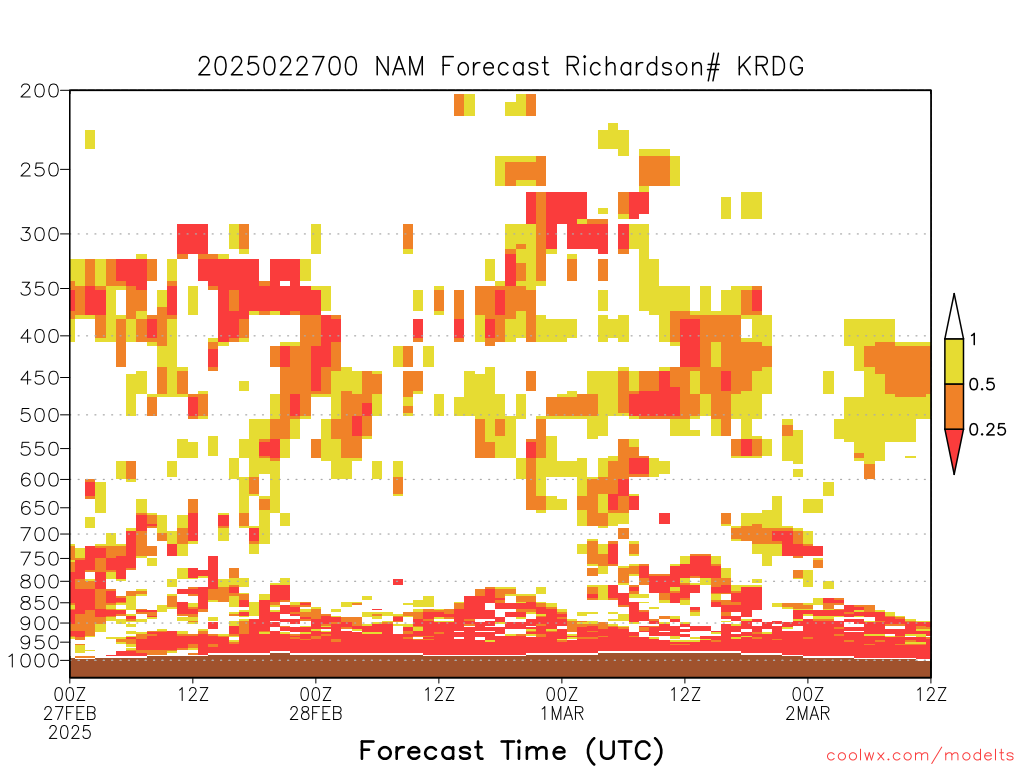 2025022700 NAM Forecast Richardson# KRDG

200
250
300
350
400
450
500
550
600
650
700
750
800
850
900
950
1000

1
0.5
0.25

00Z
27FEB
2025
12Z
00Z
28FEB
12Z
00Z
1MAR
12Z
00Z
2MAR
12Z

Forecast Time (UTC)

coolwx.com/modelts